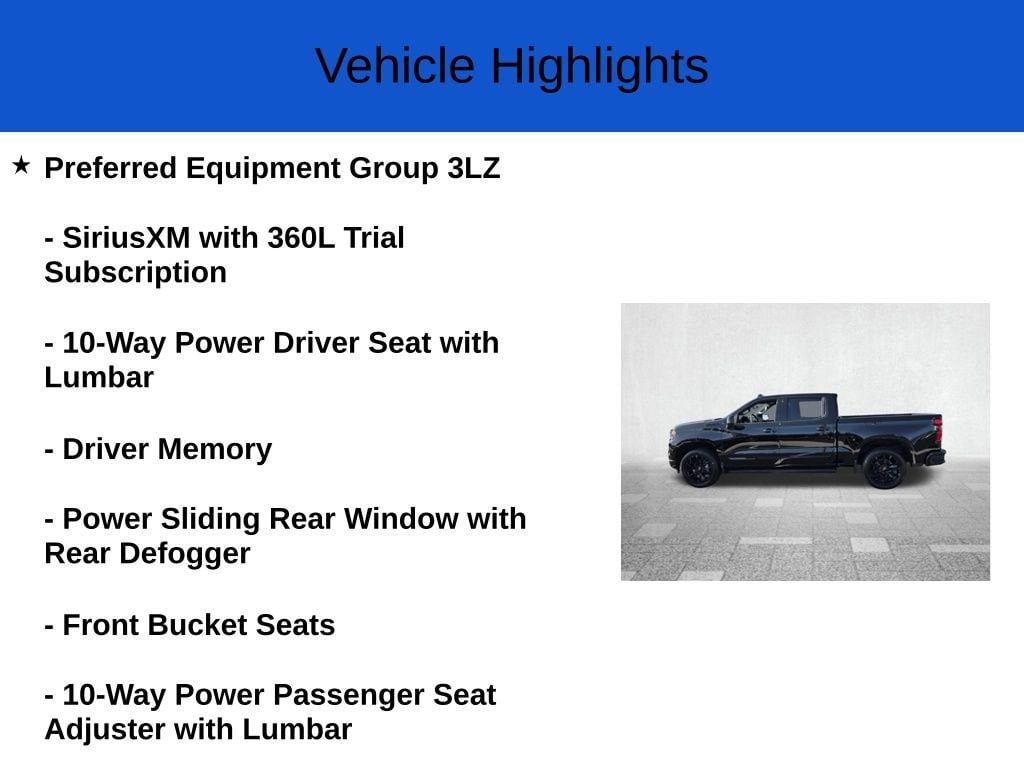 Vehicle Highlights

★ Preferred Equipment Group 3LZ

- SiriusXM with 360L Trial Subscription

- 10-Way Power Driver Seat with Lumbar

- Driver Memory

- Power Sliding Rear Window with Rear Defogger

- Front Bucket Seats

- 10-Way Power Passenger Seat Adjuster with Lumbar